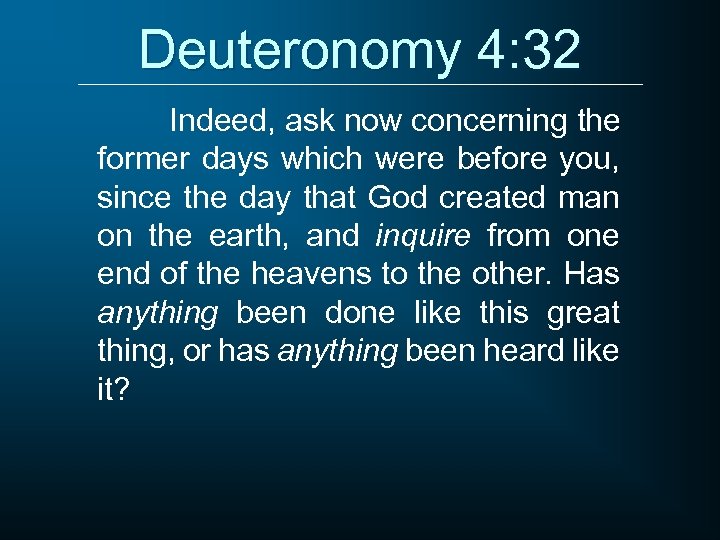 Deuteronomy 4:32

Indeed, ask now concerning the former days which were before you, since the day that God created man on the earth, and inquire from one end of the heavens to the other. Has anything been done like this great thing, or has anything been heard like it?